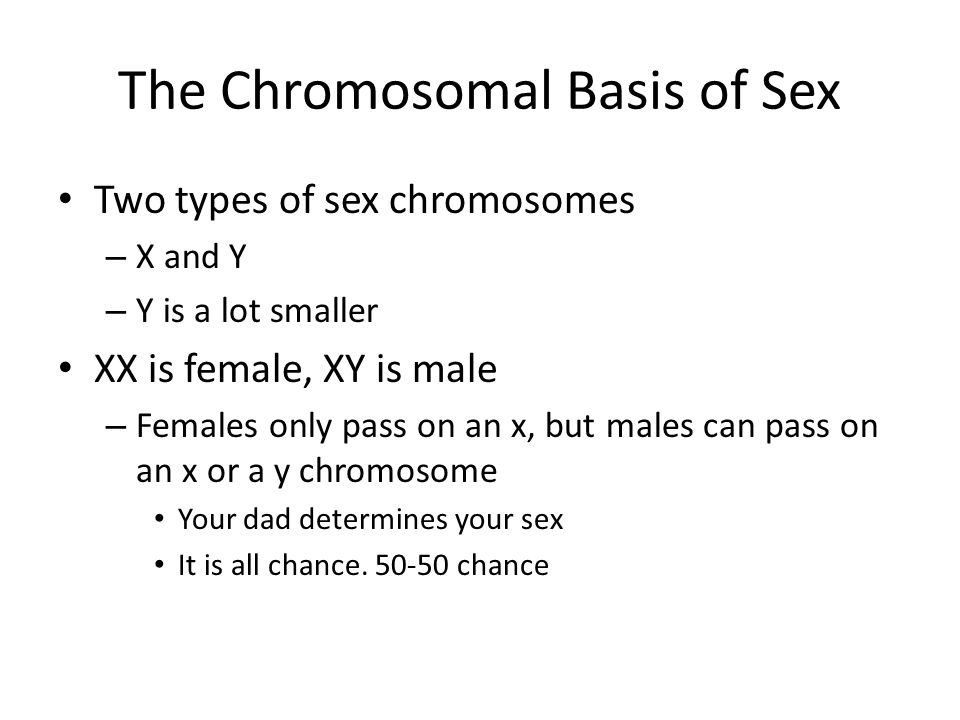 The Chromosomal Basis of Sex

• Two types of sex chromosomes
– X and Y
– Y is a lot smaller

• XX is female, XY is male
– Females only pass on an x, but males can pass on an x or a y chromosome
• Your dad determines your sex
• It is all chance. 50-50 chance